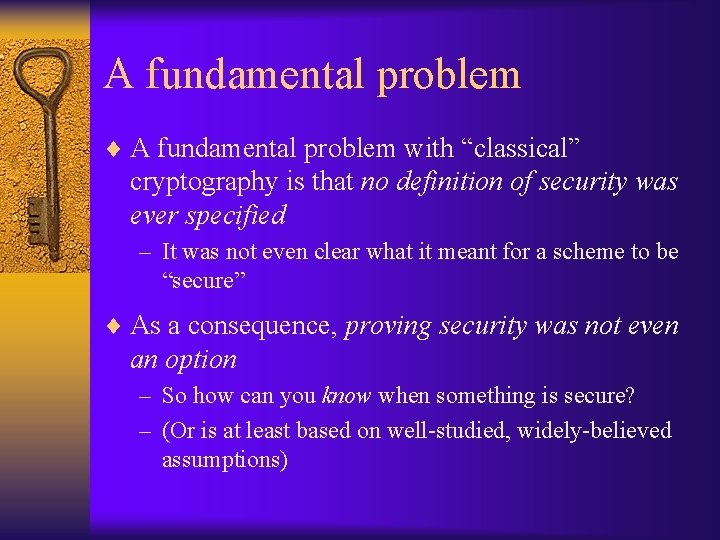 A fundamental problem

♦ A fundamental problem with “classical” cryptography is that no definition of security was ever specified

– It was not even clear what it meant for a scheme to be “secure”

♦ As a consequence, proving security was not even an option

– So how can you know when something is secure?

– (Or is at least based on well-studied, widely-believed assumptions)